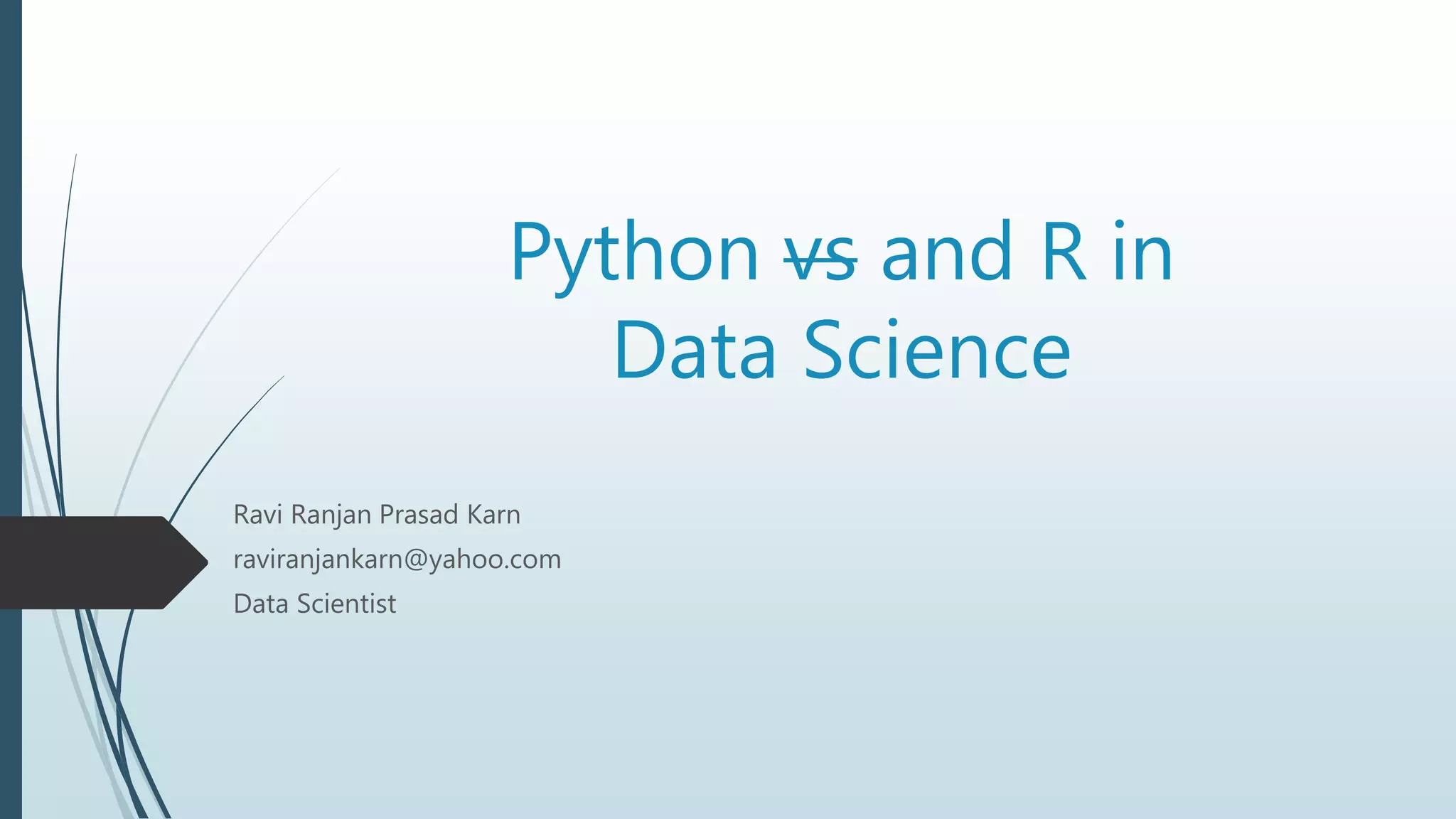 Python ~~vs~~ and R in Data Science

Ravi Ranjan Prasad Karn
raviranjankarn@yahoo.com
Data Scientist